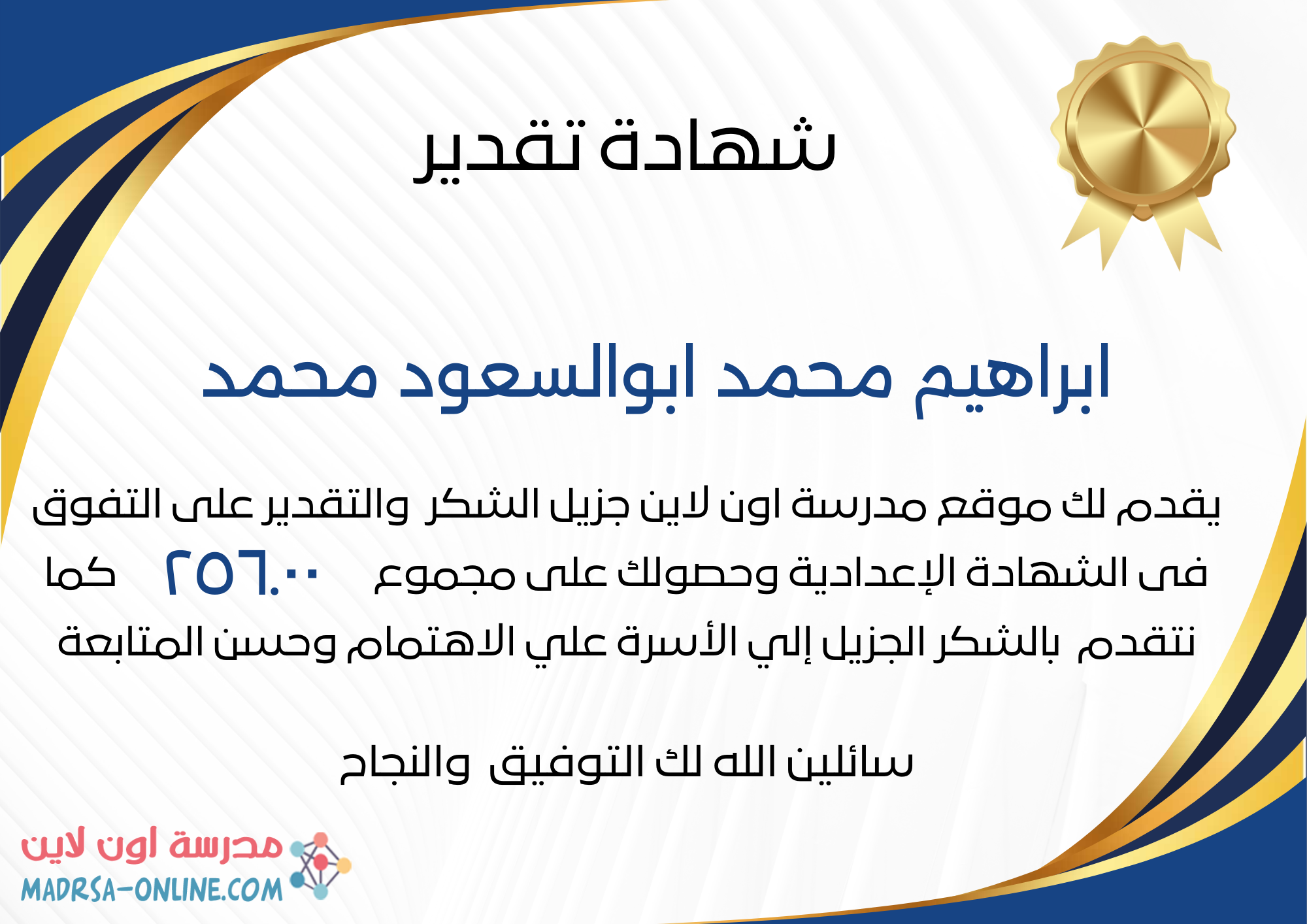 شهادة تقدير

ابراهيم محمد ابوالسعود محمد

يقدم لك موقع مدرسة اون لاين جزيل الشكر والتقدير على التفوق فى الشهادة الإعدادية وحصولك على مجموع ٢٥٦.٠٠ كما نتقدم بالشكر الجزيل إلي الأسرة علي الاهتمام وحسن المتابعة

سائلين الله لك التوفيق والنجاح

مدرسة اون لاين
MADRSA-ONLINE.COM